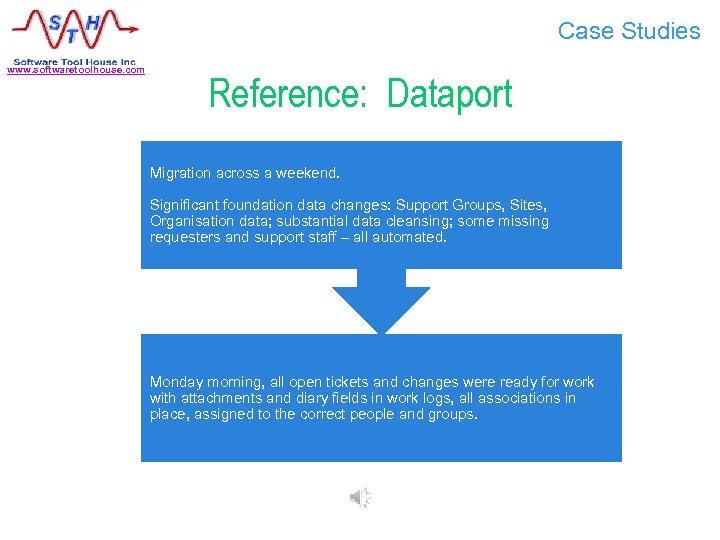 STH
Software Tool House Inc
www.softwaretoolhouse.com

Case Studies

Reference: Dataport

Migration across a weekend.

Significant foundation data changes: Support Groups, Sites, Organisation data; substantial data cleansing; some missing requesters and support staff – all automated.

Monday morning, all open tickets and changes were ready for work with attachments and diary fields in work logs, all associations in place, assigned to the correct people and groups.